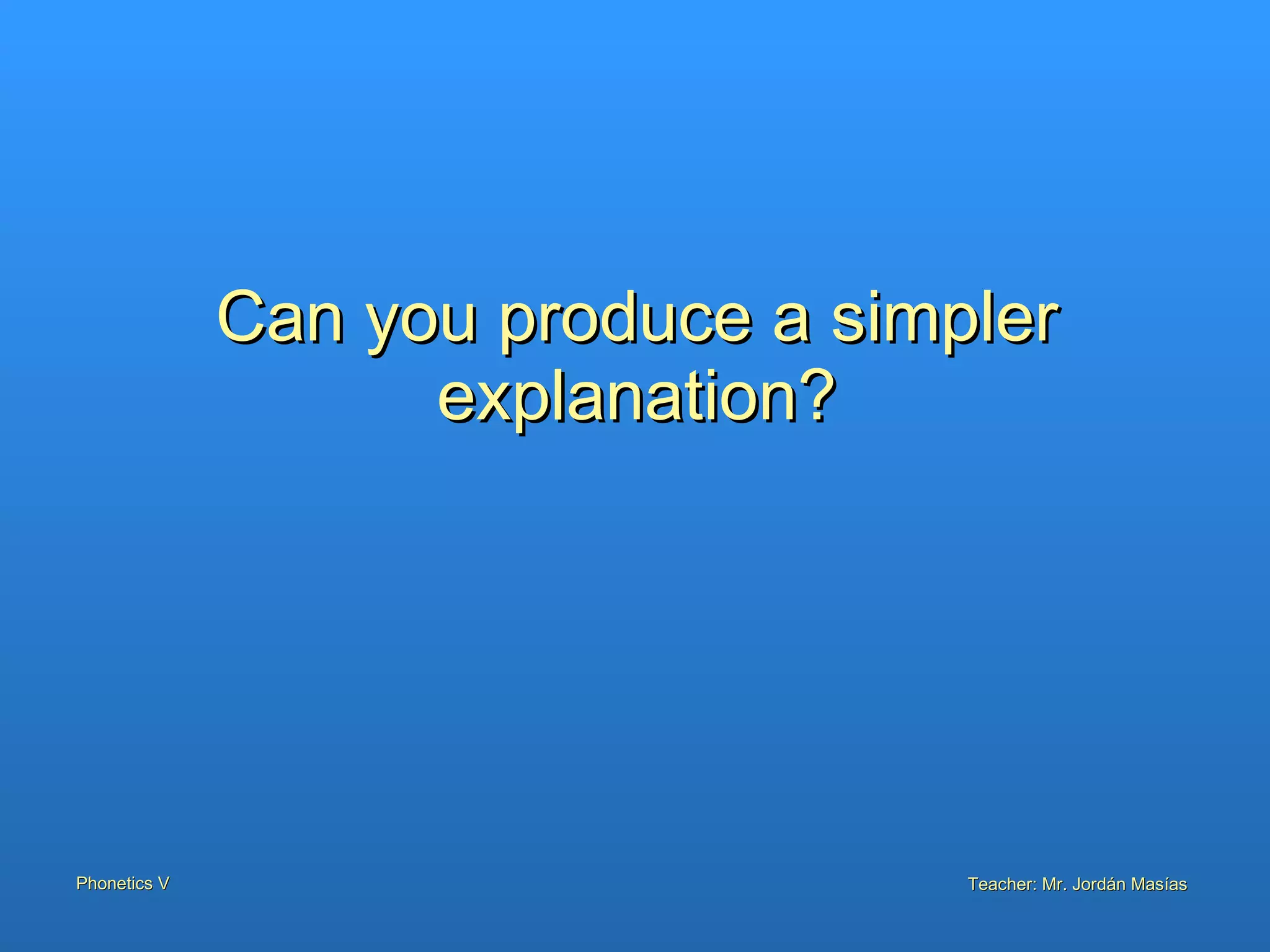 Can you produce a simpler explanation?

Phonetics V

Teacher: Mr. Jordán Masías